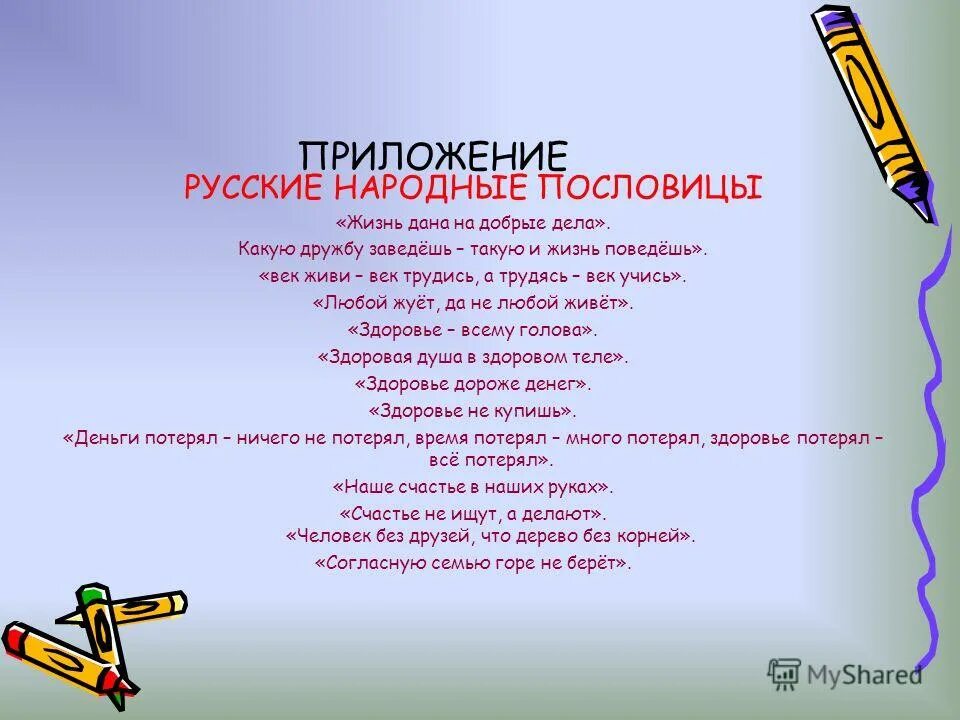 ПРИЛОЖЕНИЕ
РУССКИЕ НАРОДНЫЕ ПОСЛОВИЦЫ

«Жизнь дана на добрые дела».
Какую дружбу заведёшь – такую и жизнь поведёшь».
«век живи – век трудись, а трудясь – век учись».
«Любой жуёт, да не любой живёт».
«Здоровье – всему голова».
«Здоровая душа в здоровом теле».
«Здоровье дороже денег».
«Здоровье не купишь».
«Деньги потерял – ничего не потерял, время потерял – много потерял, здоровье потерял – всё потерял».
«Наше счастье в наших руках».
«Счастье не ищут, а делают».
«Человек без друзей, что дерево без корней».
«Согласную семью горе не берёт».

MyShared